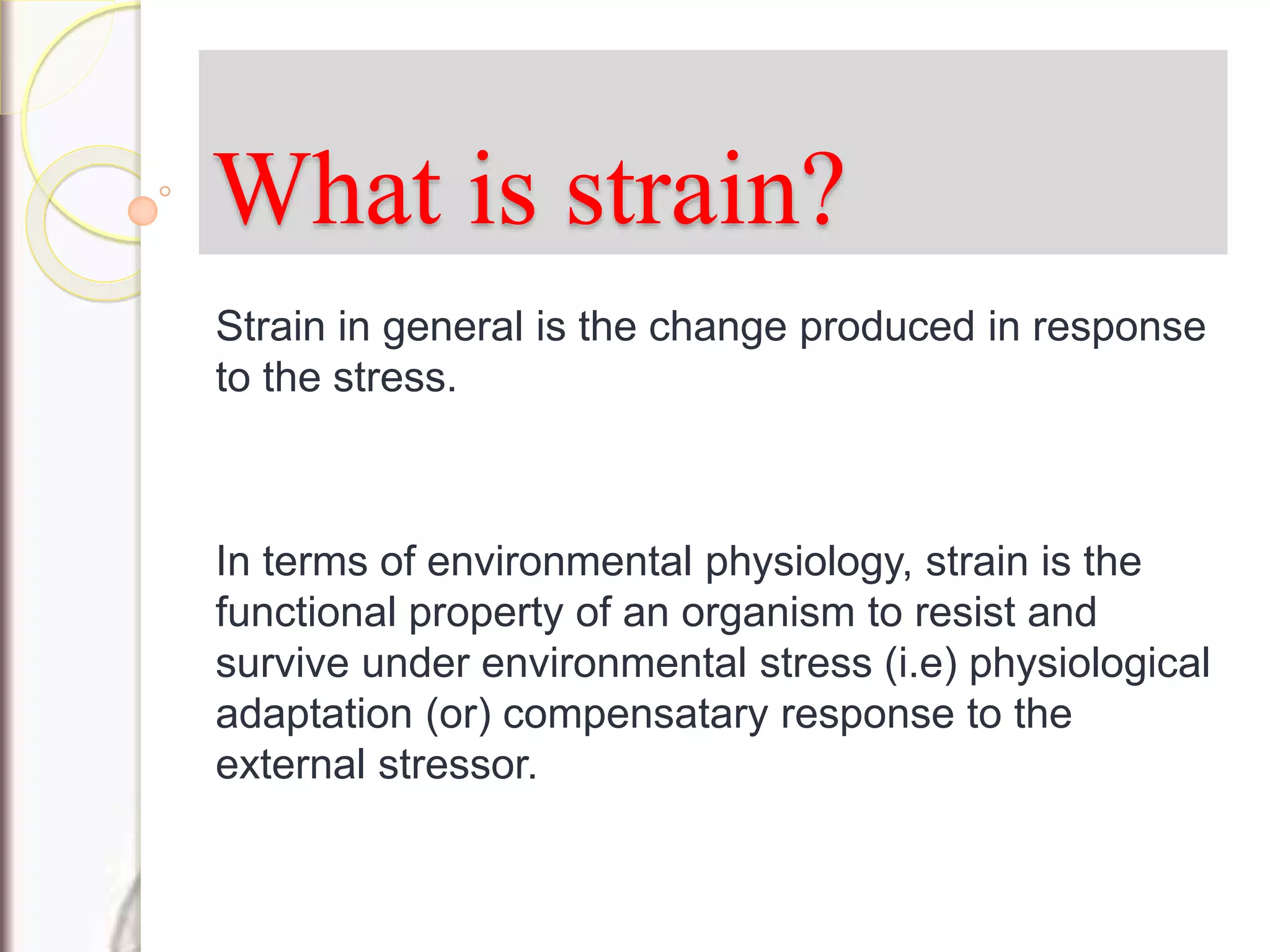 What is strain?

Strain in general is the change produced in response to the stress.

In terms of environmental physiology, strain is the functional property of an organism to resist and survive under environmental stress (i.e) physiological adaptation (or) compensatary response to the external stressor.